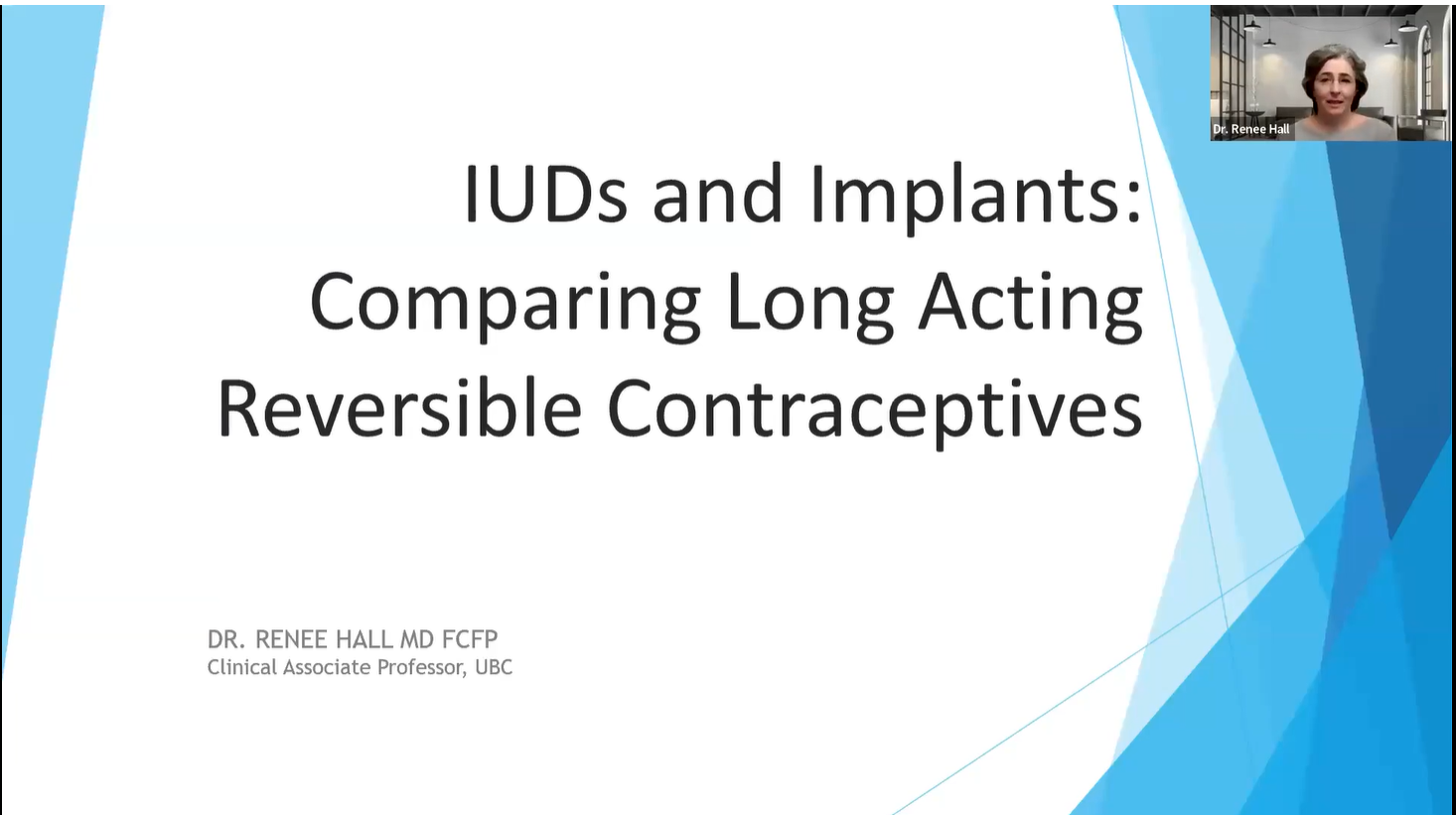 Dr. Renee Hall

IUDs and Implants: Comparing Long Acting Reversible Contraceptives

DR. RENEE HALL MD FCFP
Clinical Associate Professor, UBC